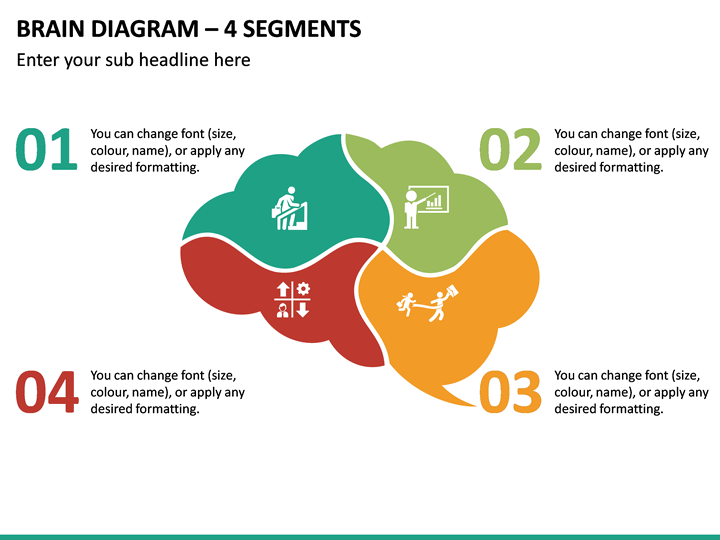 BRAIN DIAGRAM – 4 SEGMENTS

Enter your sub headline here

01 You can change font (size, colour, name), or apply any desired formatting.

02 You can change font (size, colour, name), or apply any desired formatting.

04 You can change font (size, colour, name), or apply any desired formatting.

03 You can change font (size, colour, name), or apply any desired formatting.